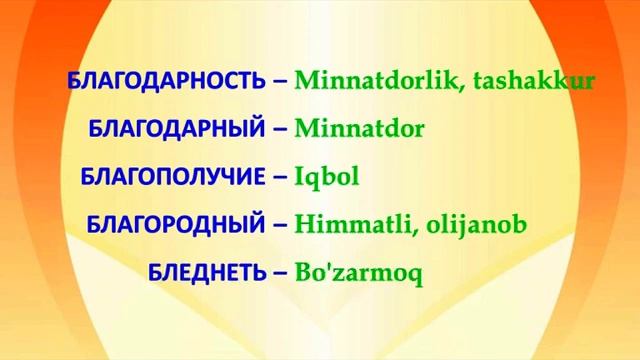 БЛАГОДАРНОСТЬ – Minnatdorlik, tashakkur

БЛАГОДАРНЫЙ – Minnatdor

БЛАГОПОЛУЧИЕ – Iqbol

БЛАГОРОДНЫЙ – Himmatli, olijanob

БЛЕДНЕТЬ – Bo'zarmoq